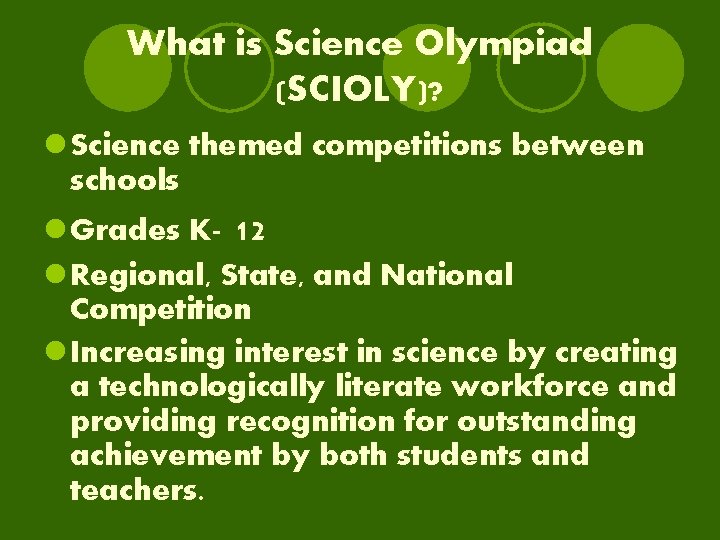 What is Science Olympiad (SCIOLY)?

Science themed competitions between schools

Grades K- 12

Regional, State, and National Competition

Increasing interest in science by creating a technologically literate workforce and providing recognition for outstanding achievement by both students and teachers.